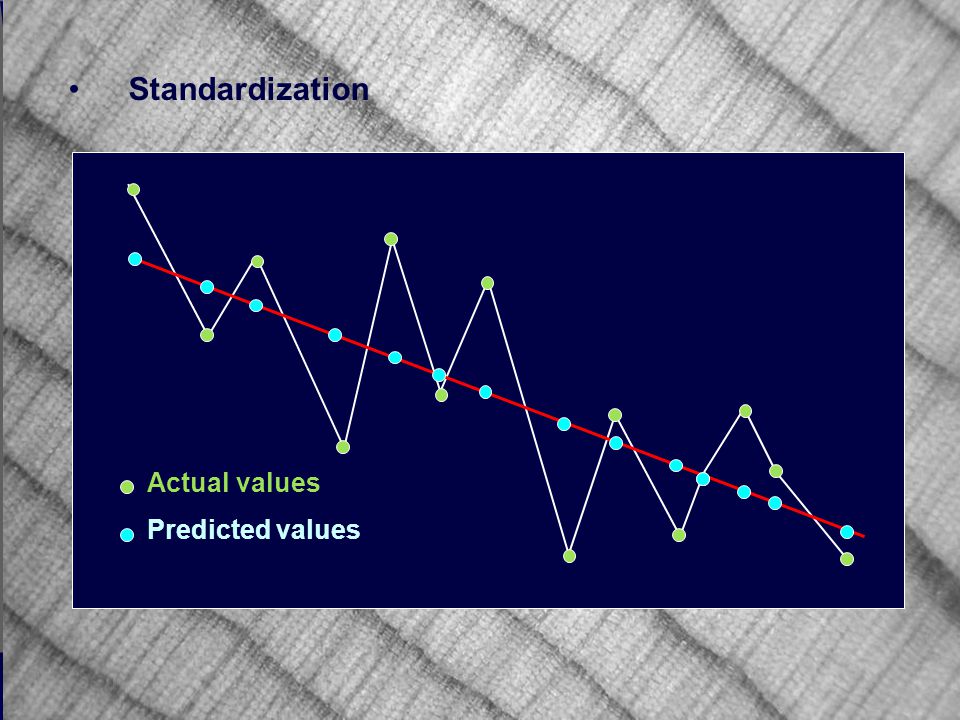 • Standardization

Actual values
Predicted values